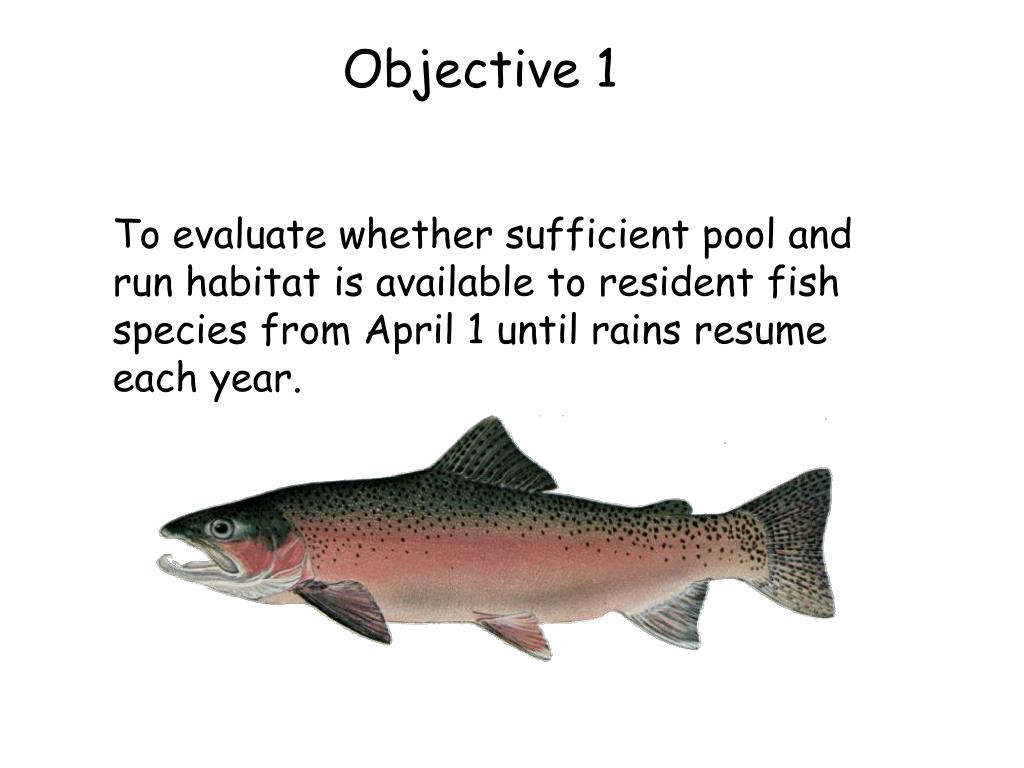 Objective 1

To evaluate whether sufficient pool and run habitat is available to resident fish species from April 1 until rains resume each year.